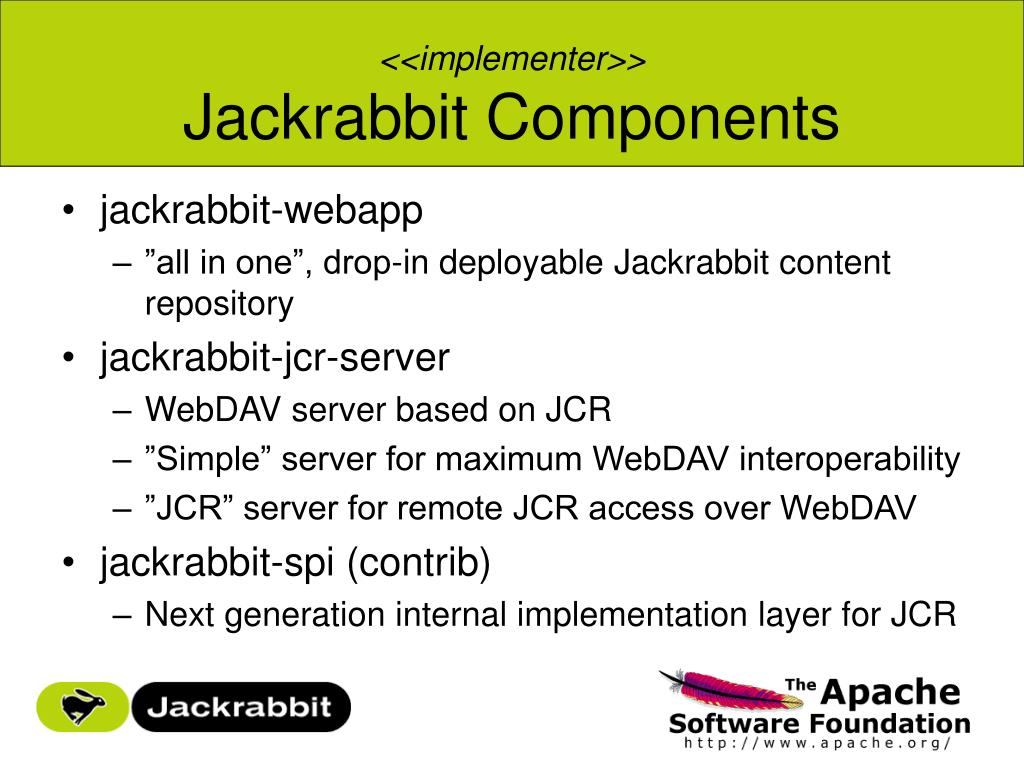 <<implementer>>
Jackrabbit Components

• jackrabbit-webapp
– ”all in one”, drop-in deployable Jackrabbit content repository
• jackrabbit-jcr-server
– WebDAV server based on JCR
– ”Simple” server for maximum WebDAV interoperability
– ”JCR” server for remote JCR access over WebDAV
• jackrabbit-spi (contrib)
– Next generation internal implementation layer for JCR

Jackrabbit

The Apache Software Foundation
http://www.apache.org/